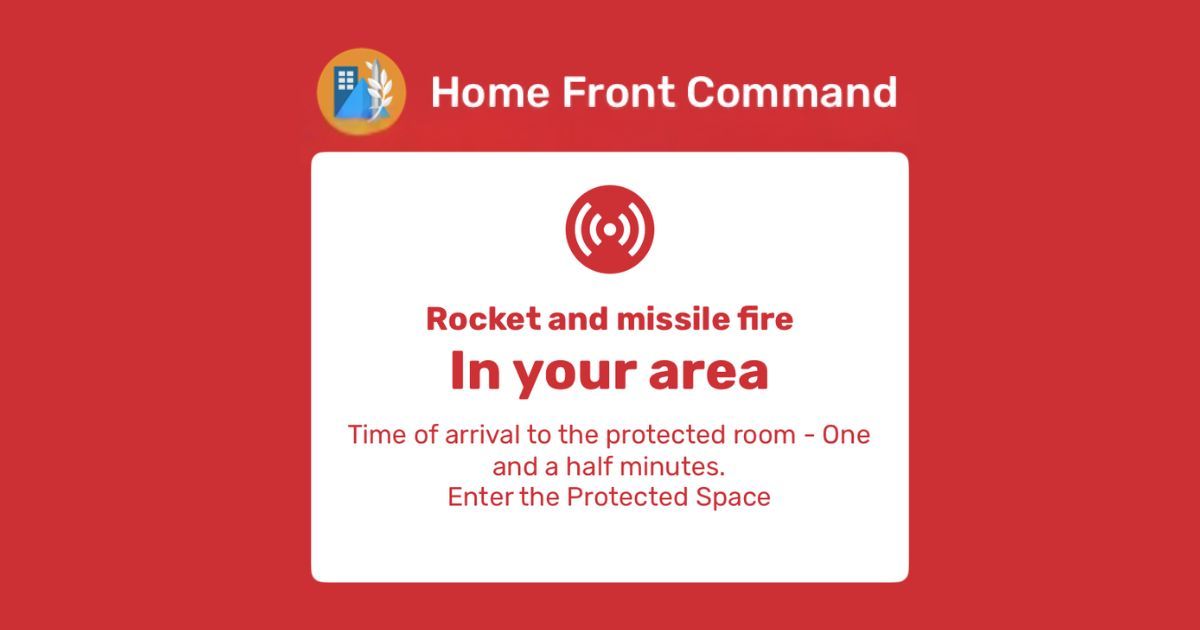 Home Front Command

Rocket and missile fire
In your area

Time of arrival to the protected room - One and a half minutes.
Enter the Protected Space